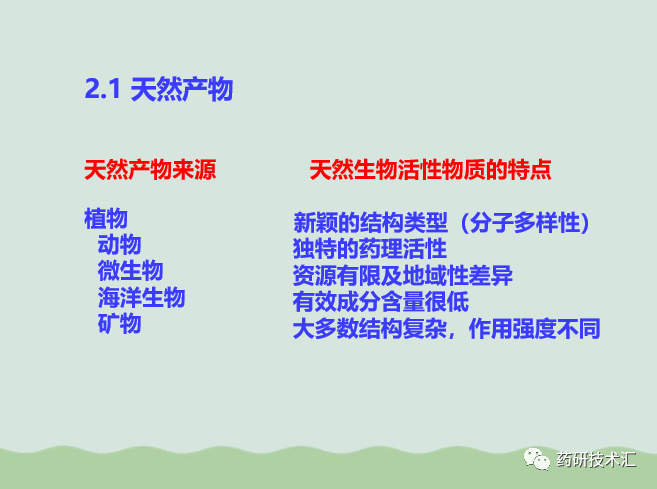 2.1 天然产物

天然产物来源

植物
动物
微生物
海洋生物
矿物

天然生物活性物质的特点

新颖的结构类型（分子多样性）
独特的药理活性
资源有限及地域性差异
有效成分含量很低
大多数结构复杂，作用强度不同

药研技术汇